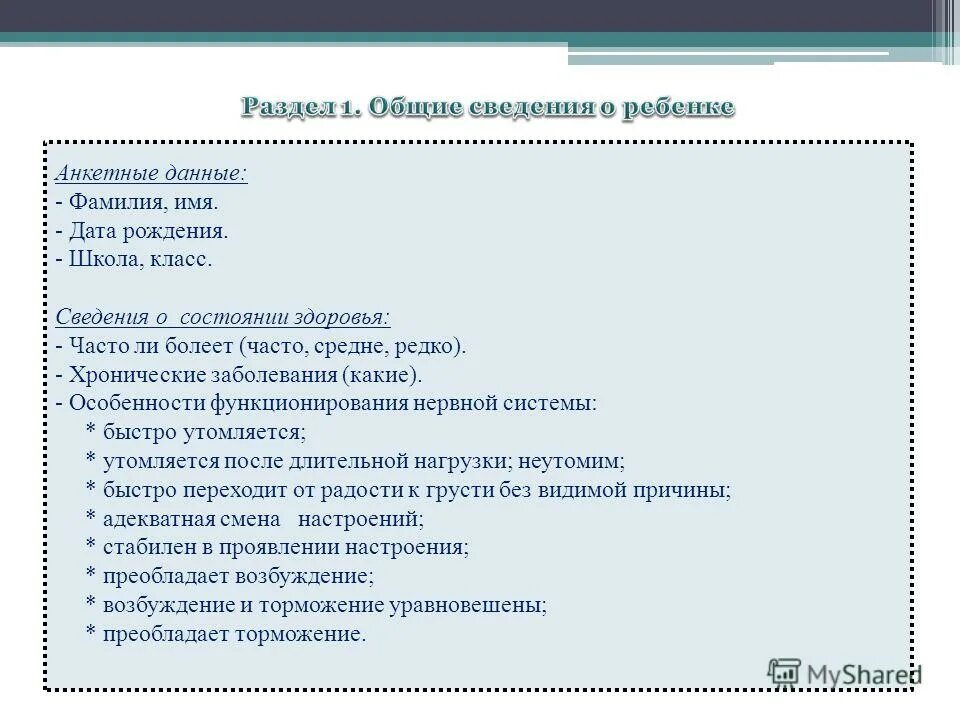 Раздел 1. Общие сведения о ребенке

Анкетные данные:
- Фамилия, имя.
- Дата рождения.
- Школа, класс.

Сведения о состоянии здоровья:
- Часто ли болеет (часто, средне, редко).
- Хронические заболевания (какие).
- Особенности функционирования нервной системы:
* быстро утомляется;
* утомляется после длительной нагрузки; неутомим;
* быстро переходит от радости к грусти без видимой причины;
* адекватная смена настроений;
* стабилен в проявлении настроения;
* преобладает возбуждение;
* возбуждение и торможение уравновешены;
* преобладает торможение.

MyShared